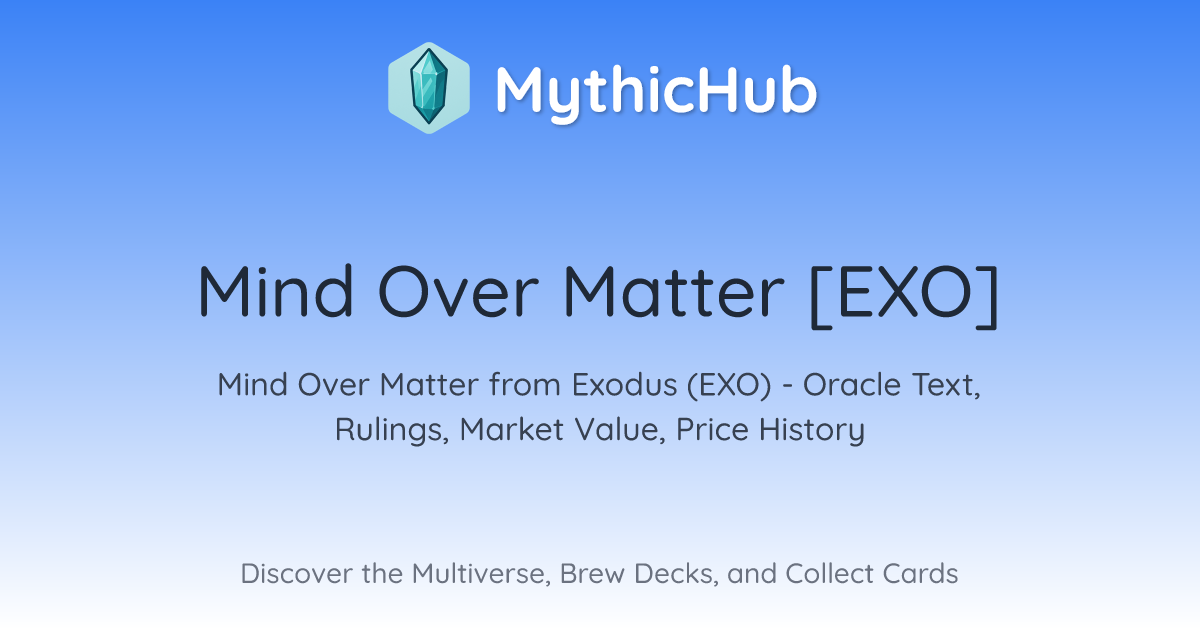 MythicHub

Mind Over Matter [EXO]

Mind Over Matter from Exodus (EXO) - Oracle Text, Rulings, Market Value, Price History

Discover the Multiverse, Brew Decks, and Collect Cards